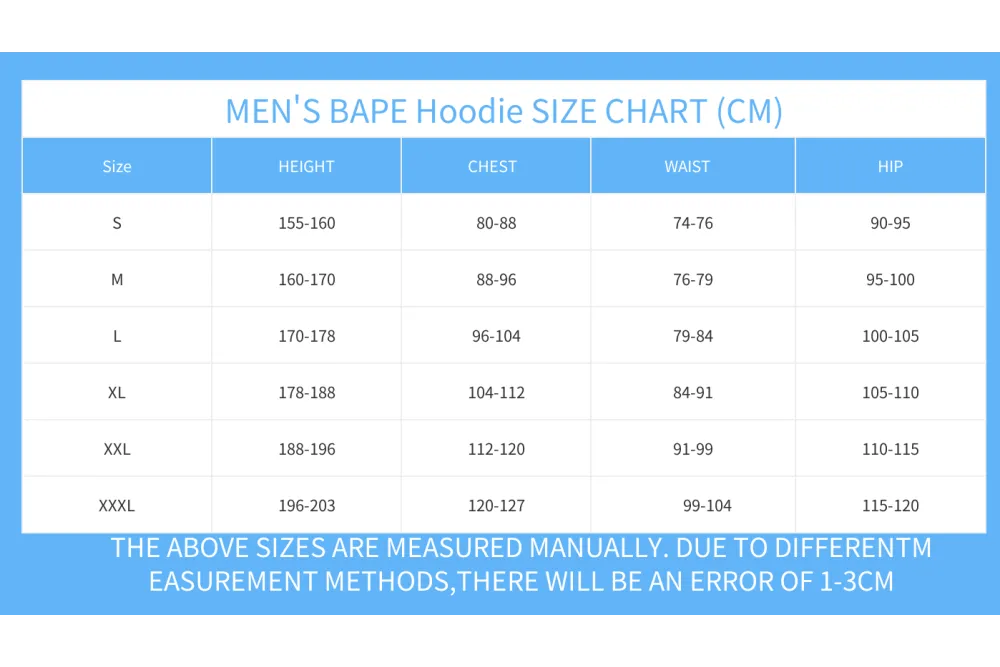 MEN'S BAPE Hoodie SIZE CHART (CM)

| Size | HEIGHT | CHEST | WAIST | HIP |
|---|---|---|---|---|
| S | 155-160 | 80-88 | 74-76 | 90-95 |
| M | 160-170 | 88-96 | 76-79 | 95-100 |
| L | 170-178 | 96-104 | 79-84 | 100-105 |
| XL | 178-188 | 104-112 | 84-91 | 105-110 |
| XXL | 188-196 | 112-120 | 91-99 | 110-115 |
| XXXL | 196-203 | 120-127 | 99-104 | 115-120 |

THE ABOVE SIZES ARE MEASURED MANUALLY. DUE TO DIFFERENTM EASUREMENT METHODS,THERE WILL BE AN ERROR OF 1-3CM